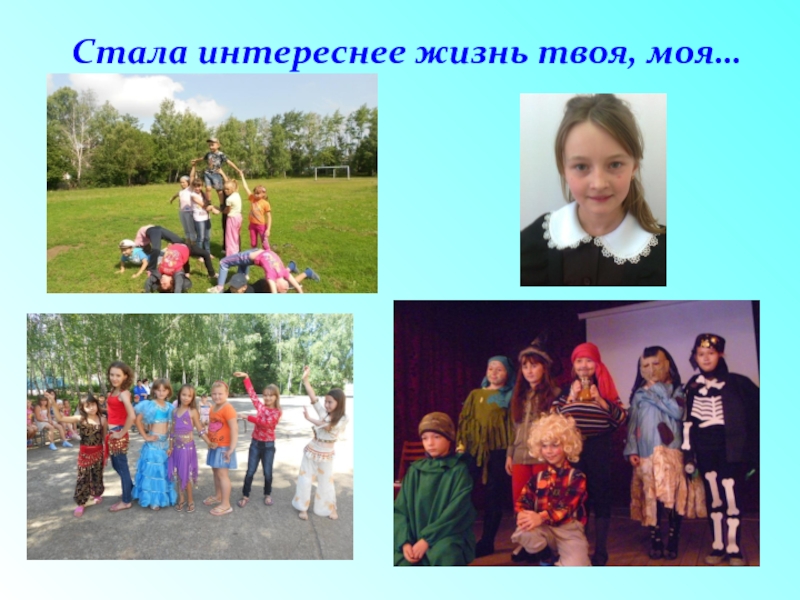 Стала интереснее жизнь твоя, моя…